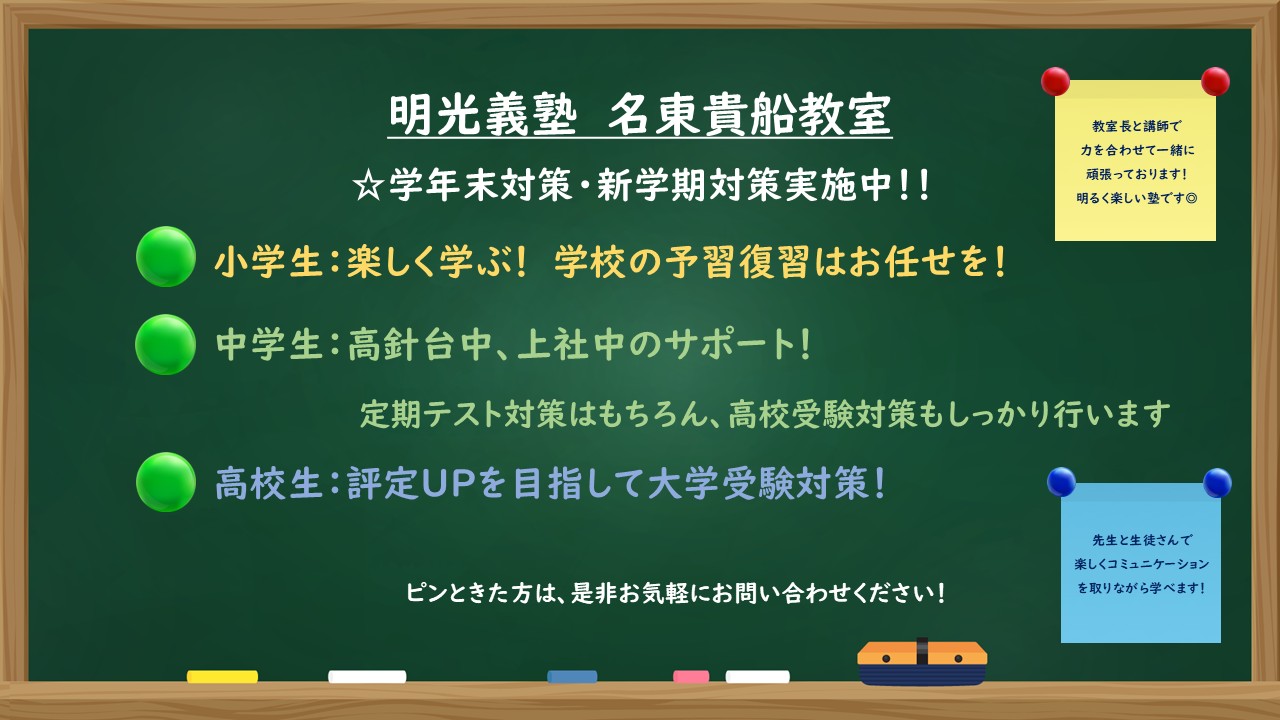 明光義塾　名東貴船教室

☆学年末対策・新学期対策実施中！！

小学生：楽しく学ぶ！ 学校の予習復習はお任せを！

中学生：高針台中、上社中のサポート！

定期テスト対策はもちろん、高校受験対策もしっかり行います

高校生：評定UPを目指して大学受験対策！

ピンときた方は、是非お気軽にお問い合わせください！

教室長と講師で
力を合わせて一緒に
頑張っております！
明るく楽しい塾です◎

先生と生徒さんで
楽しくコミュニケーション
を取りながら学べます！